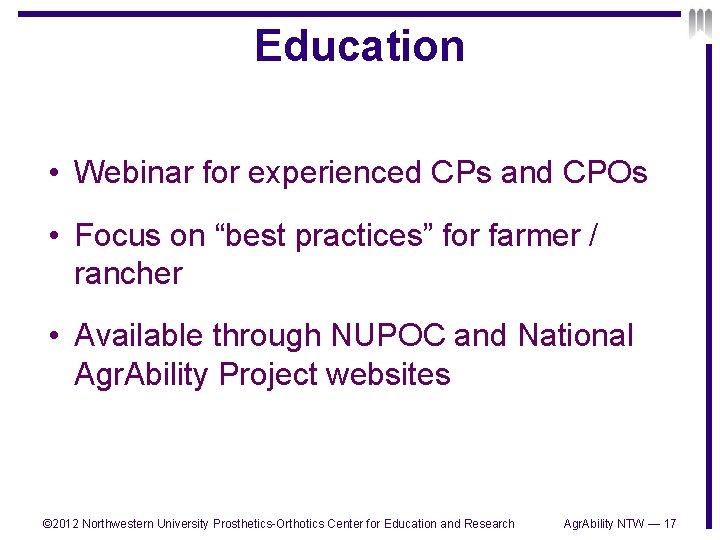 Education

• Webinar for experienced CPs and CPOs

• Focus on “best practices” for farmer / rancher

• Available through NUPOC and National AgrAbility Project websites

©2012 Northwestern University Prosthetics-Orthotics Center for Education and Research

AgrAbility NTW — 17